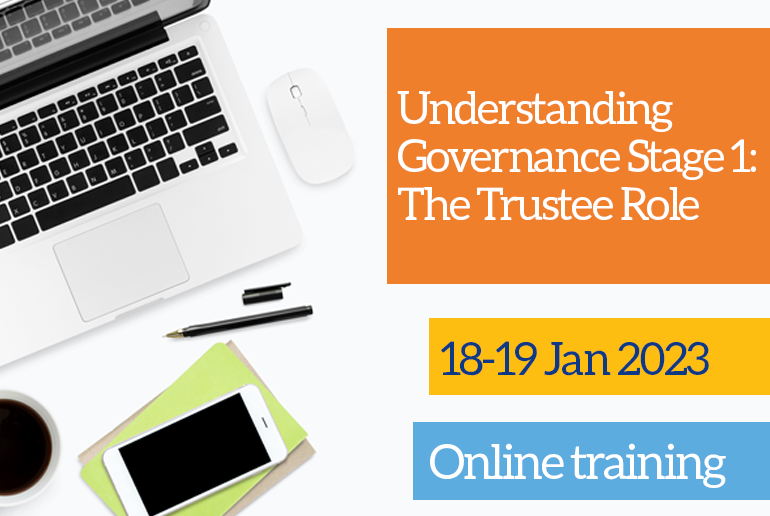 Understanding Governance Stage 1: The Trustee Role

18-19 Jan 2023

Online training